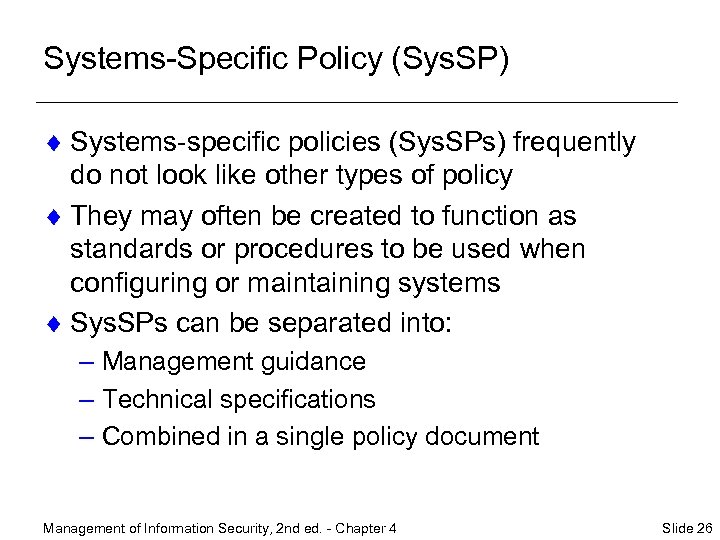 Systems-Specific Policy (SysSP)

♦ Systems-specific policies (SysSPs) frequently do not look like other types of policy

♦ They may often be created to function as standards or procedures to be used when configuring or maintaining systems

♦ SysSPs can be separated into:

– Management guidance

– Technical specifications

– Combined in a single policy document

Management of Information Security, 2nd ed. - Chapter 4

Slide 26